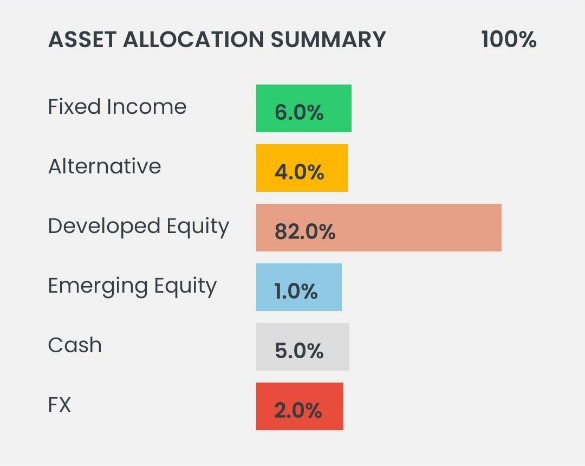 ASSET ALLOCATION SUMMARY 100%

Fixed Income 6.0%

Alternative 4.0%

Developed Equity 82.0%

Emerging Equity 1.0%

Cash 5.0%

FX 2.0%